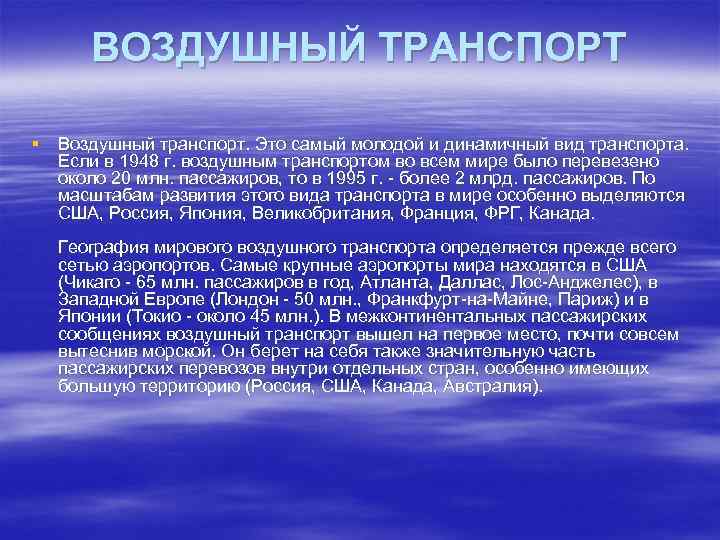 ВОЗДУШНЫЙ ТРАНСПОРТ

Воздушный транспорт. Это самый молодой и динамичный вид транспорта. Если в 1948 г. воздушным транспортом во всем мире было перевезено около 20 млн. пассажиров, то в 1995 г. - более 2 млрд. пассажиров. По масштабам развития этого вида транспорта в мире особенно выделяются США, Россия, Япония, Великобритания, Франция, ФРГ, Канада.

География мирового воздушного транспорта определяется прежде всего сетью аэропортов. Самые крупные аэропорты мира находятся в США (Чикаго - 65 млн. пассажиров в год, Атланта, Даллас, Лос-Анджелес), в Западной Европе (Лондон - 50 млн., Франкфурт-на-Майне, Париж) и в Японии (Токио - около 45 млн.). В межконтинентальных пассажирских сообщениях воздушный транспорт вышел на первое место, почти совсем вытеснив морской. Он берет на себя также значительную часть пассажирских перевозов внутри отдельных стран, особенно имеющих большую территорию (Россия, США, Канада, Австралия).